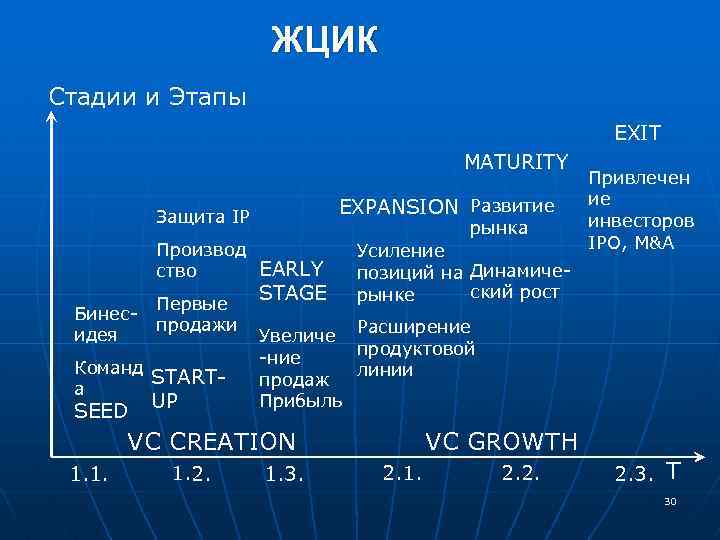 ЖЦИК

Стадии и Этапы

Бинес-идея

Команда

SEED

Защита IP

Производство

Первые продажи

START-UP

EARLY STAGE

Увеличе-ние продаж Прибыль

EXPANSION

Усиление позиций на рынке

Расширение продуктовой линии

MATURITY

Развитие рынка

Динамиче-ский рост

EXIT

Привлечение инвесторов IPO, M&A

VC CREATION

VC GROWTH

1.1.

1.2.

1.3.

2.1.

2.2.

2.3.

T

30